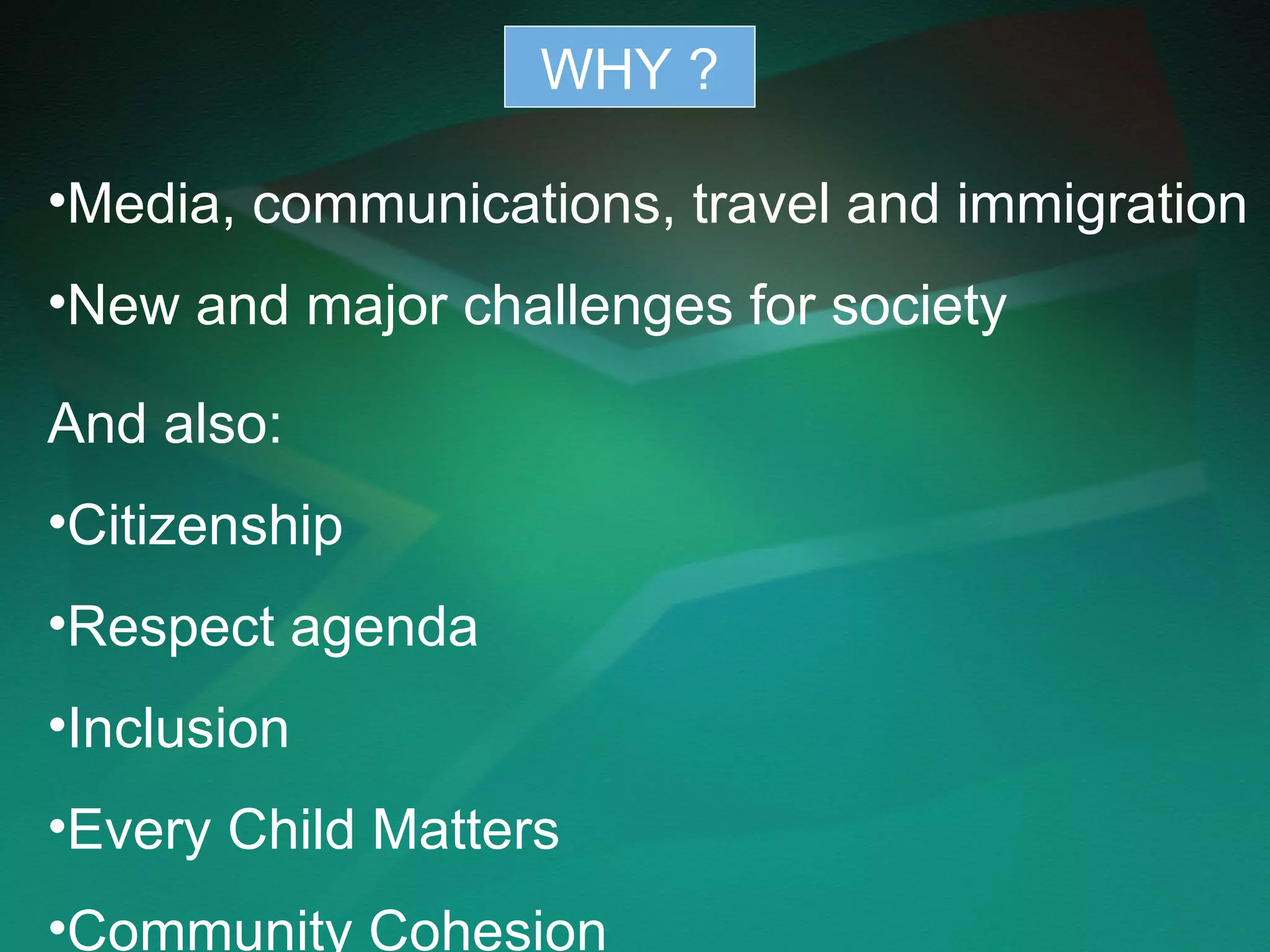 WHY ?

•Media, communications, travel and immigration

•New and major challenges for society

And also:

•Citizenship

•Respect agenda

•Inclusion

•Every Child Matters

•Community Cohesion